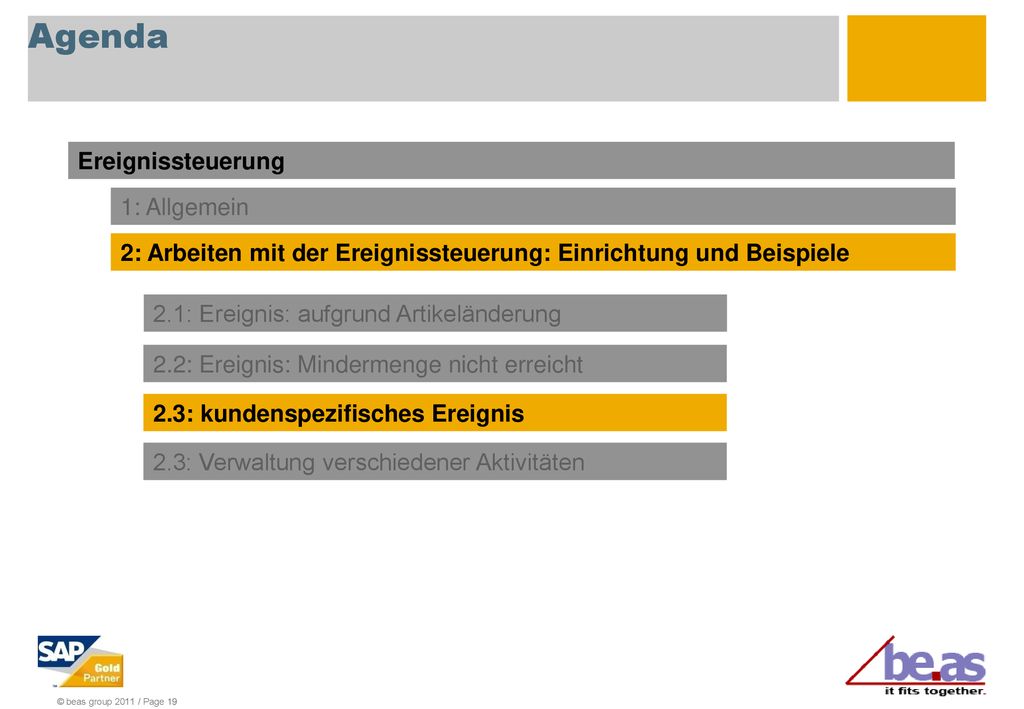 Agenda

Ereignissteuerung

1: Allgemein

2: Arbeiten mit der Ereignissteuerung: Einrichtung und Beispiele

2.1: Ereignis: aufgrund Artikeländerung

2.2: Ereignis: Mindermenge nicht erreicht

2.3: kundenspezifisches Ereignis

2.3: Verwaltung verschiedener Aktivitäten

SAP Gold Partner

© beas group 2011 / Page 19

be.as
it fits together.